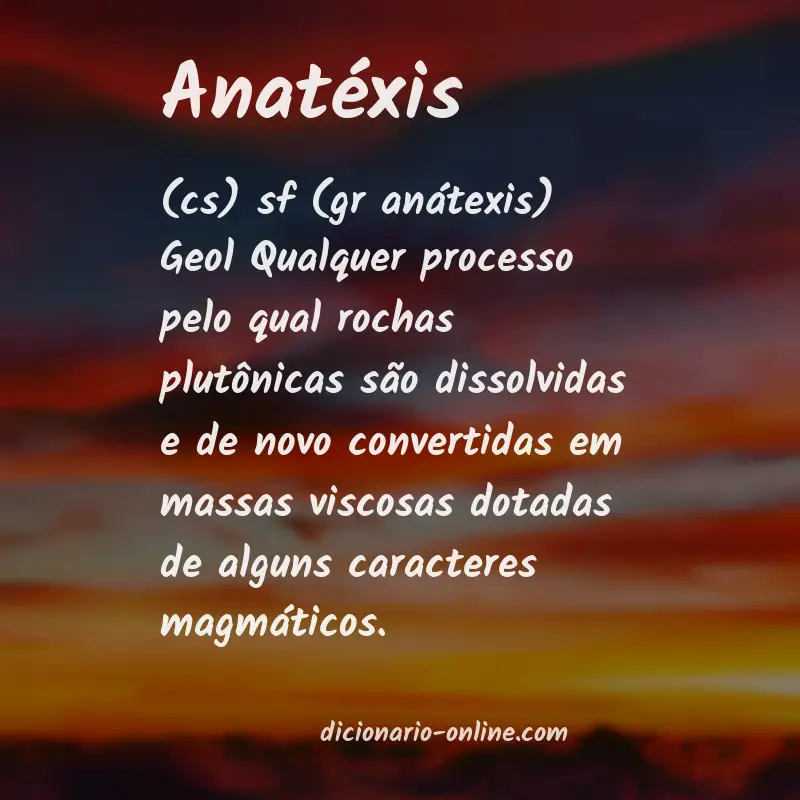 Anatéxis

(cs) sf (gr anátexis) Geol Qualquer processo pelo qual rochas plutônicas são dissolvidas e de novo convertidas em massas viscosas dotadas de alguns caracteres magmáticos.

dicionario-online.com